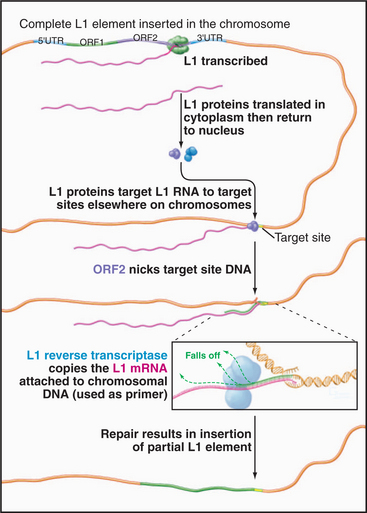 Complete L1 element inserted in the chromosome

5'UTR

ORF1

ORF2

3'UTR

L1 transcribed

L1 proteins translated in cytoplasm then return to nucleus

L1 proteins target L1 RNA to target sites elsewhere on chromosomes

Target site

ORF2 nicks target site DNA

L1 reverse transcriptase copies the L1 mRNA attached to chromosomal DNA (used as primer)

Falls off

Repair results in insertion of partial L1 element